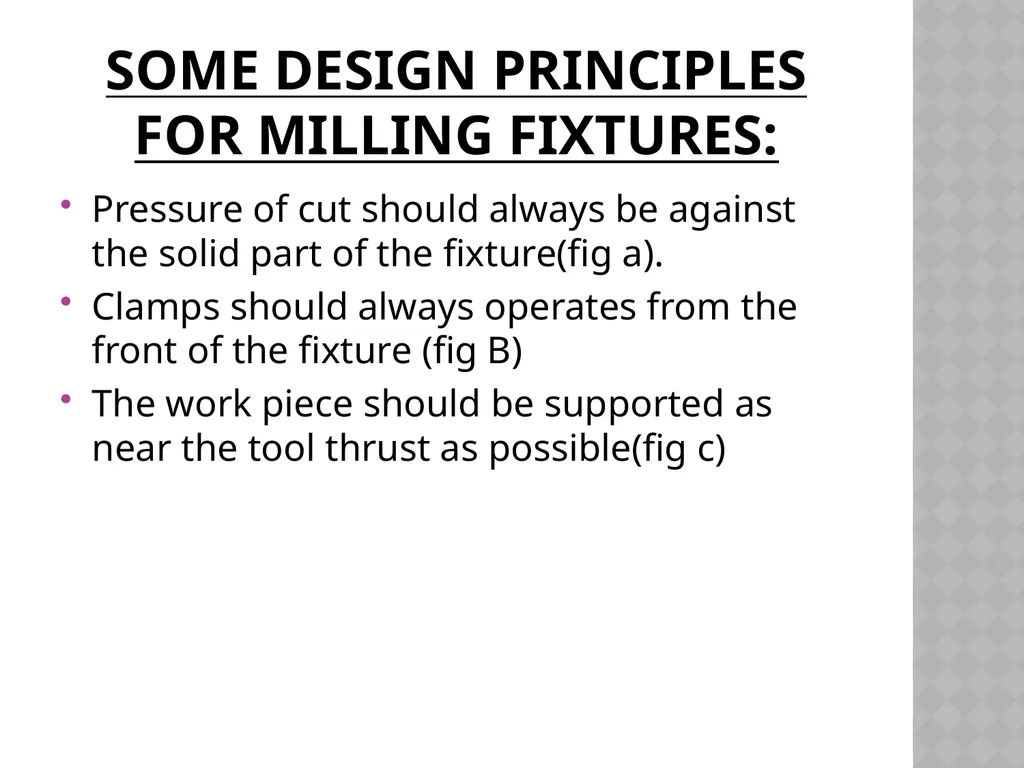 SOME DESIGN PRINCIPLES FOR MILLING FIXTURES:

• Pressure of cut should always be against the solid part of the fixture(fig a).
• Clamps should always operates from the front of the fixture (fig B)
• The work piece should be supported as near the tool thrust as possible(fig c)